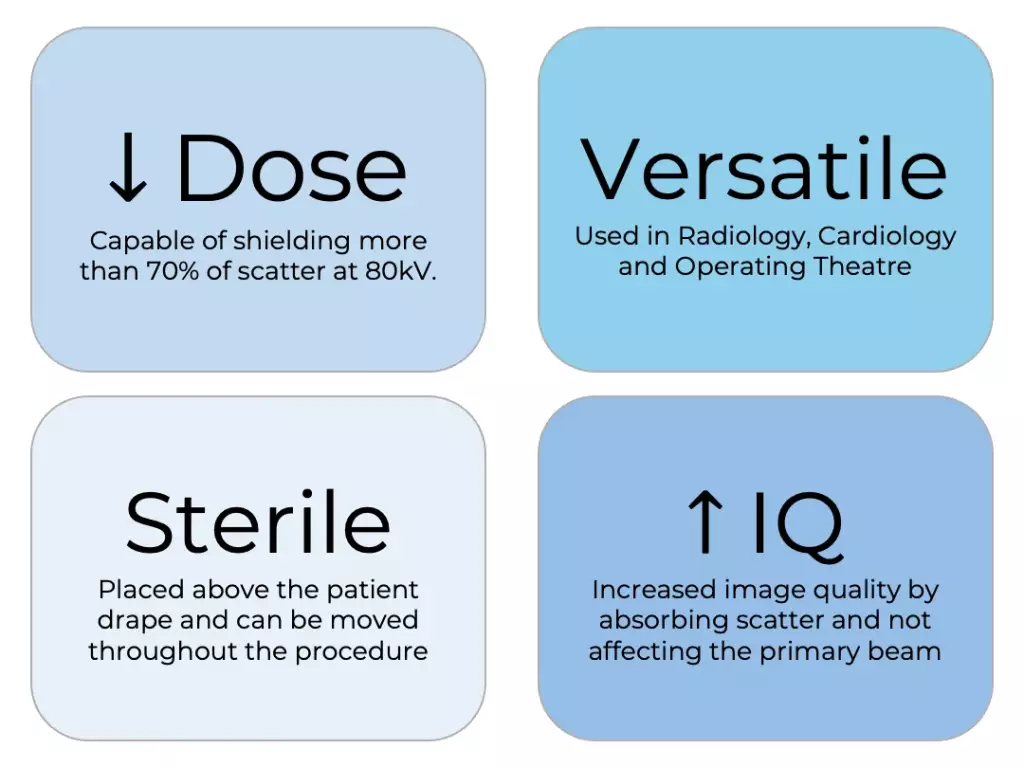 ↓ Dose

Capable of shielding more than 70% of scatter at 80kV.

Versatile

Used in Radiology, Cardiology and Operating Theatre

Sterile

Placed above the patient drape and can be moved throughout the procedure

↑ IQ

Increased image quality by absorbing scatter and not affecting the primary beam